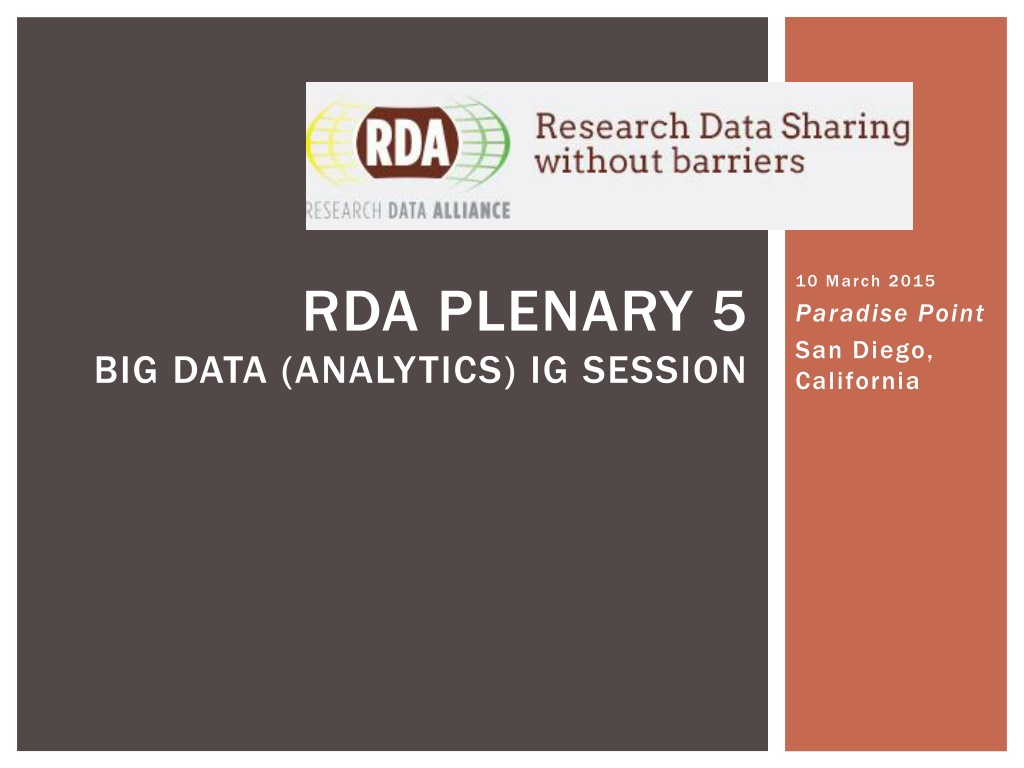 RDA

RESEARCH DATA ALLIANCE

Research Data Sharing without barriers

RDA PLENARY 5

BIG DATA (ANALYTICS) IG SESSION

10 March 2015

Paradise Point

San Diego, California